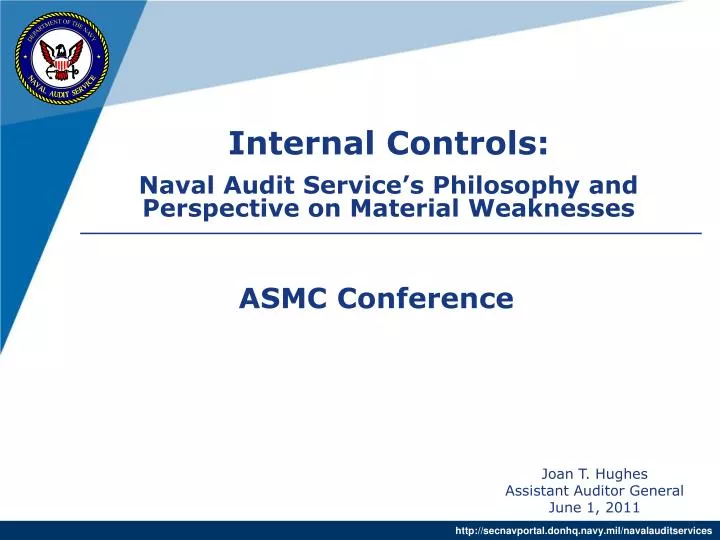 DEPARTMENT OF THE NAVY
NAVAL AUDIT SERVICE

Internal Controls:

Naval Audit Service's Philosophy and Perspective on Material Weaknesses

ASMC Conference

Joan T. Hughes
Assistant Auditor General
June 1, 2011

http://secnavportal.donhq.navy.mil/navalauditservices